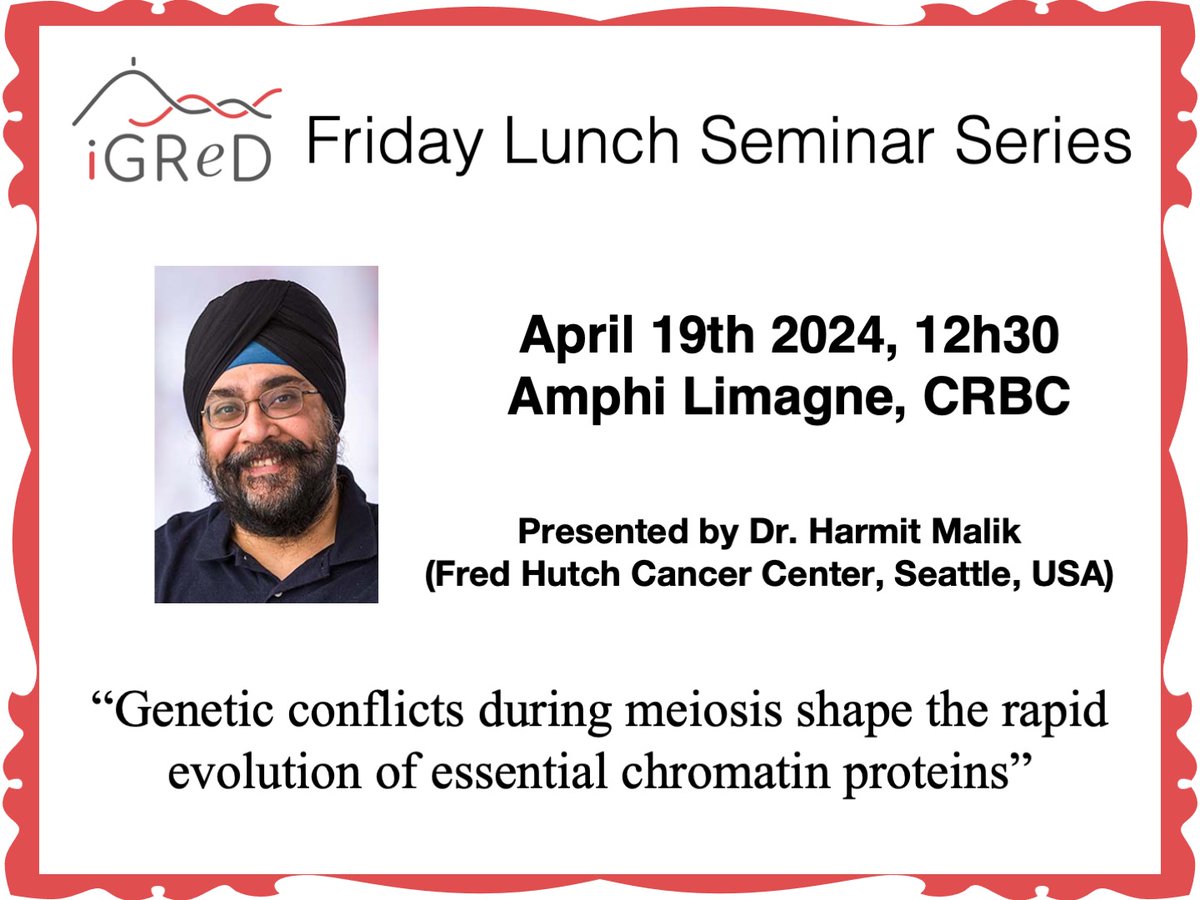 iGReD Friday Lunch Seminar Series

April 19th 2024, 12h30
Amphi Limagne, CRBC

Presented by Dr. Harmit Malik
(Fred Hutch Cancer Center, Seattle, USA)

“Genetic conflicts during meiosis shape the rapid evolution of essential chromatin proteins”